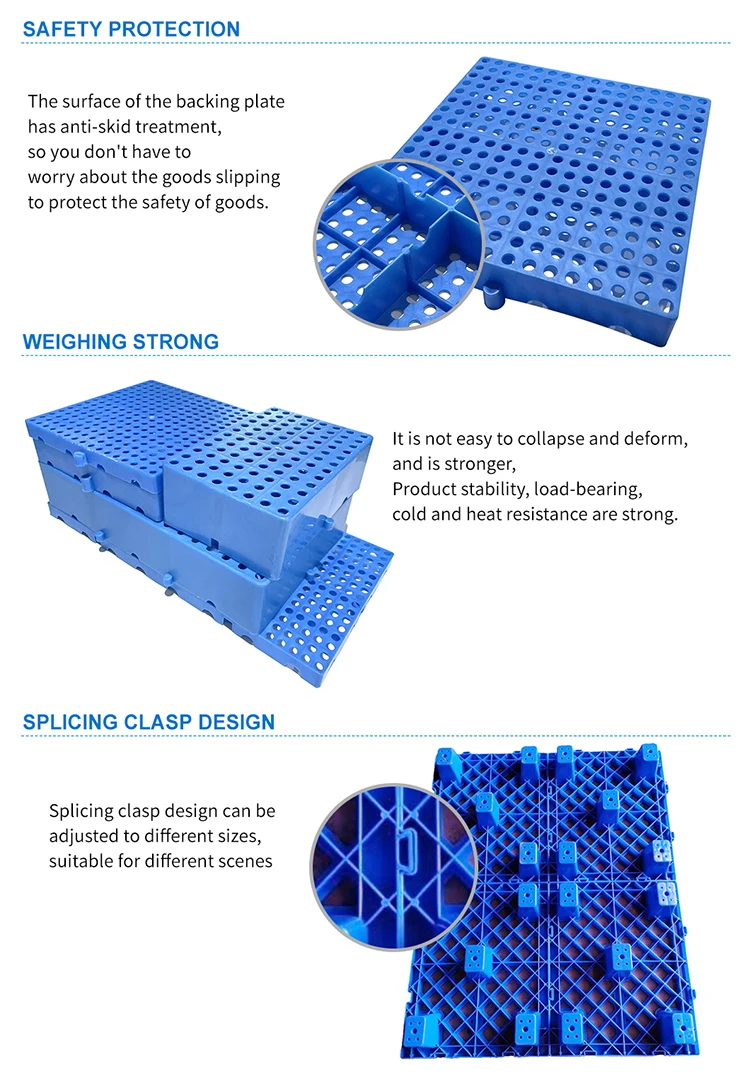 SAFETY PROTECTION

The surface of the backing plate has anti-skid treatment, so you don't have to worry about the goods slipping to protect the safety of goods.

WEIGHING STRONG

It is not easy to collapse and deform, and is stronger, Product stability, load-bearing, cold and heat resistance are strong.

SPLICING CLASP DESIGN

Splicing clasp design can be adjusted to different sizes, suitable for different scenes